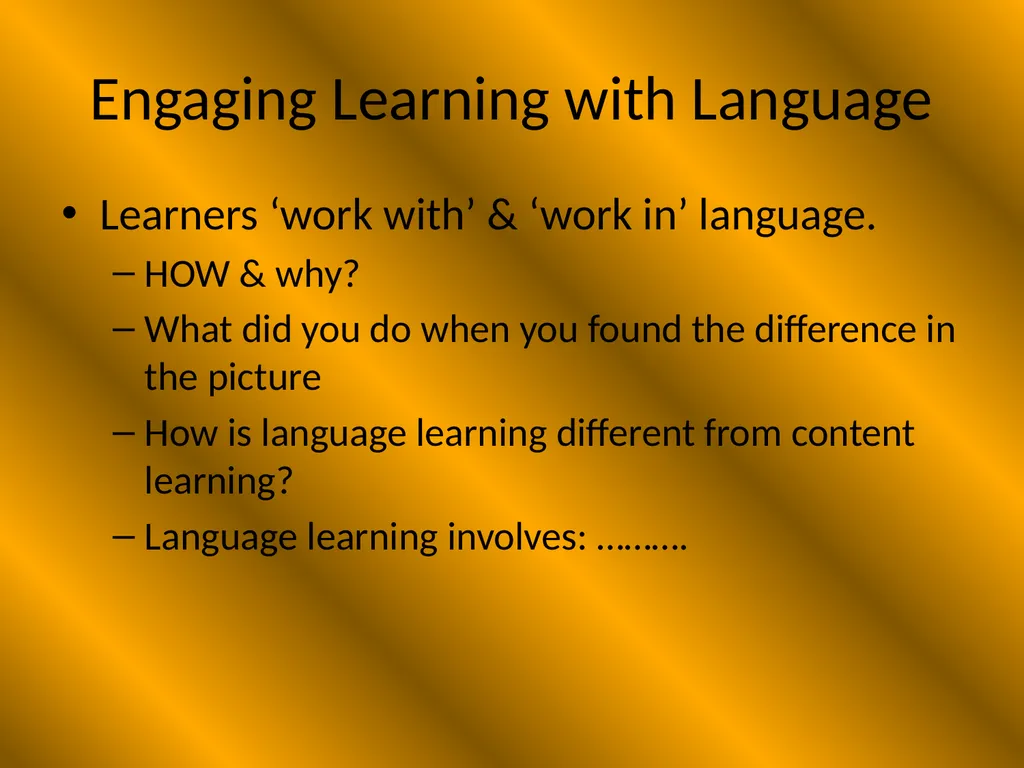 Engaging Learning with Language

• Learners ‘work with’ & ‘work in’ language.
– HOW & why?
– What did you do when you found the difference in the picture
– How is language learning different from content learning?
– Language learning involves: ……….